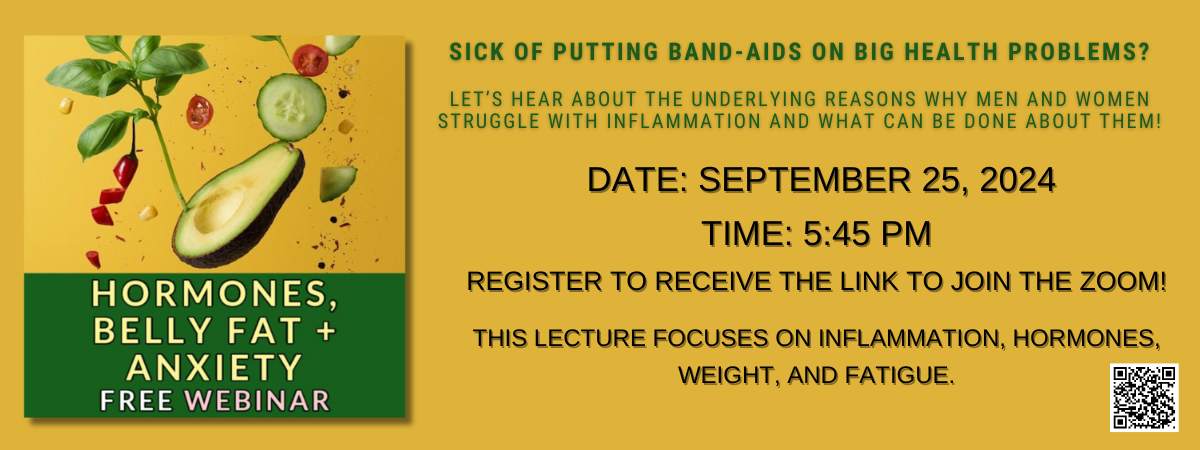 HORMONES, BELLY FAT + ANXIETY
FREE WEBINAR

SICK OF PUTTING BAND-AIDS ON BIG HEALTH PROBLEMS?

LET'S HEAR ABOUT THE UNDERLYING REASONS WHY MEN AND WOMEN STRUGGLE WITH INFLAMMATION AND WHAT CAN BE DONE ABOUT THEM!

DATE: SEPTEMBER 25, 2024

TIME: 5:45 PM

REGISTER TO RECEIVE THE LINK TO JOIN THE ZOOM!

THIS LECTURE FOCUSES ON INFLAMMATION, HORMONES, WEIGHT, AND FATIGUE.